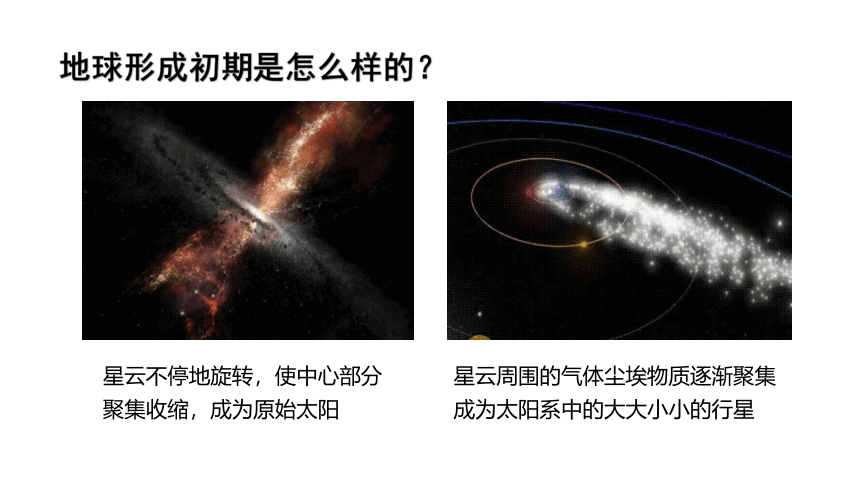 地球形成初期是怎么样的？

星云不停地旋转，使中心部分聚集收缩，成为原始太阳

星云周围的气体尘埃物质逐渐聚集成为太阳系中的大大小小的行星